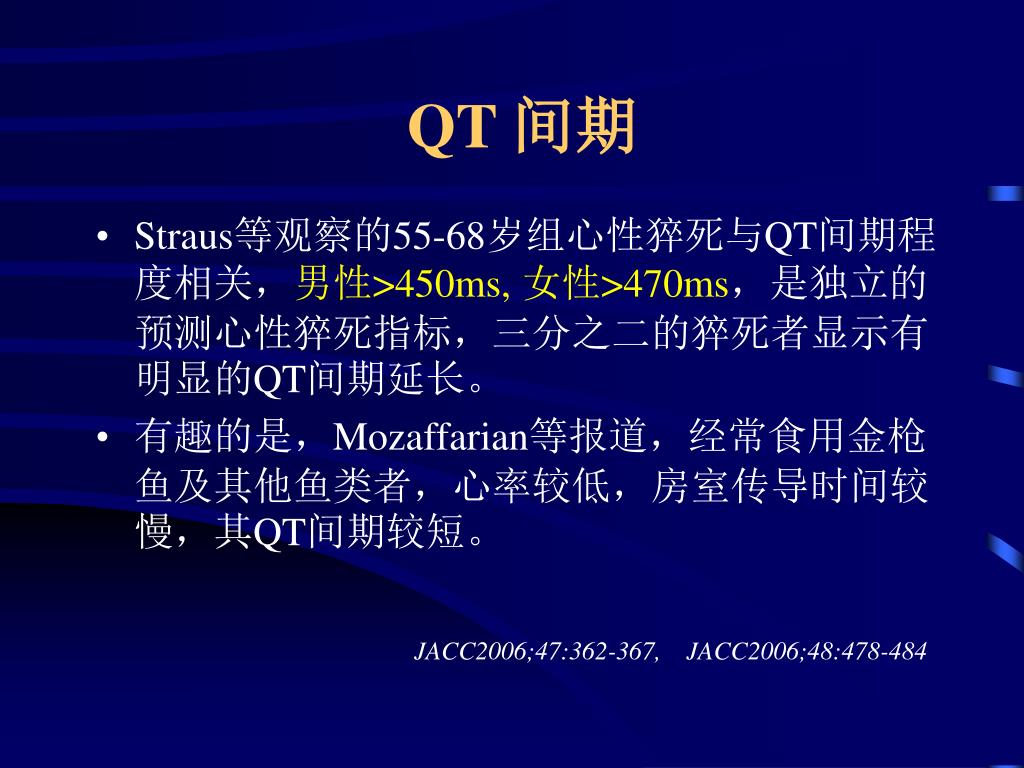 QT 间期

• Straus等观察的55-68岁组心性猝死与QT间期程度相关，男性>450ms, 女性>470ms，是独立的预测心性猝死指标，三分之二的猝死者显示有明显的QT间期延长。

• 有趣的是，Mozaffarian等报道，经常食用金枪鱼及其他鱼类者，心率较低，房室传导时间较慢，其QT间期较短。

JACC2006;47:362-367,  JACC2006;48:478-484